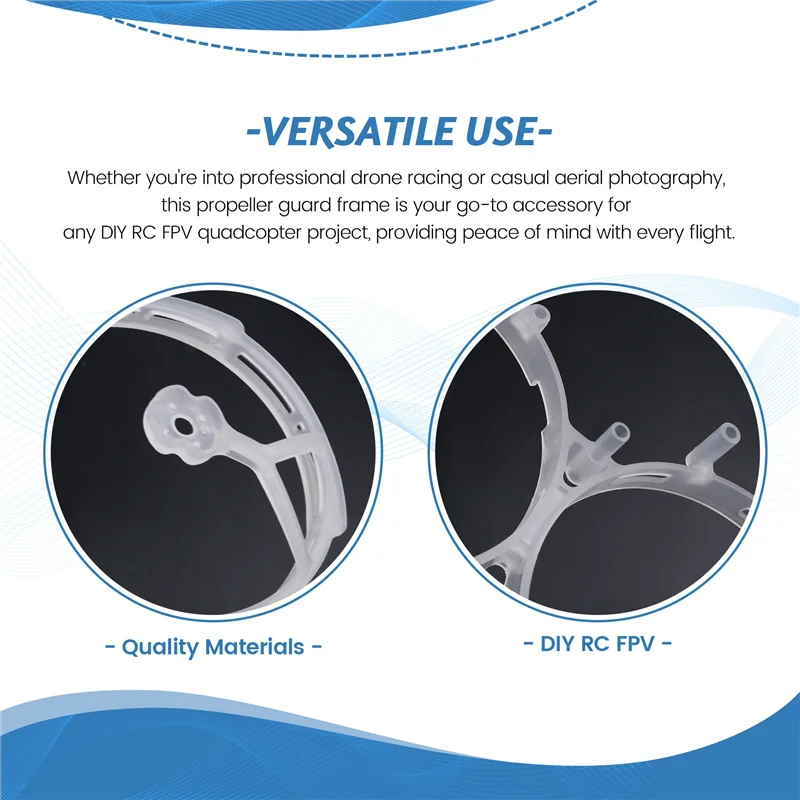 -VERSATILE USE-

Whether you're into professional drone racing or casual aerial photography, this propeller guard frame is your go-to accessory for any DIY RC FPV quadcopter project, providing peace of mind with every flight.

- Quality Materials -

- DIY RC FPV -